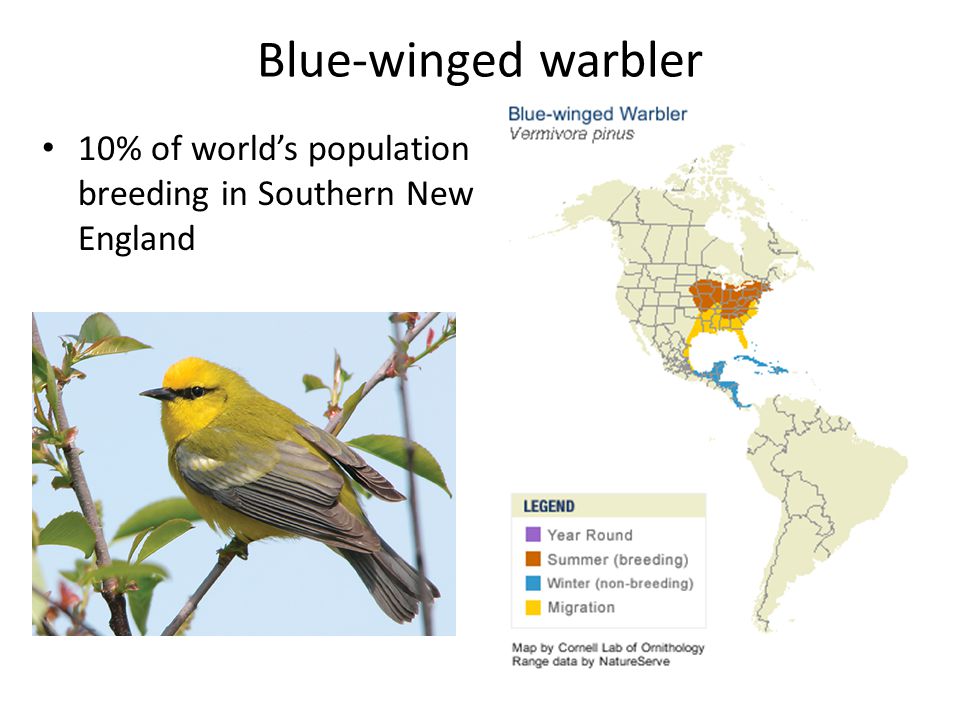 Blue-winged warbler

• 10% of world's population breeding in Southern New England

Blue-winged Warbler
Vermivora pinus

LEGEND
Year Round
Summer (breeding)
Winter (non-breeding)
Migration

Map by Cornell Lab of Ornithology
Range data by NatureServe